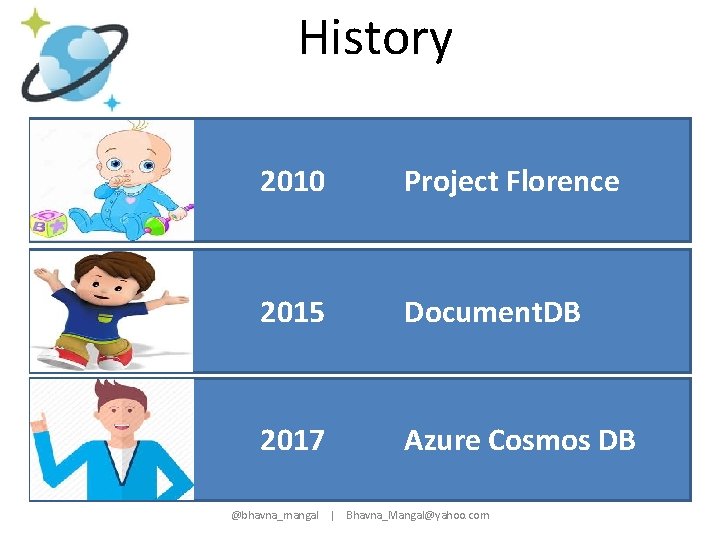 History

2010 Project Florence

2015 DocumentDB

2017 Azure Cosmos DB

@bhavna_mangal | Bhavna_Mangal@yahoo.com